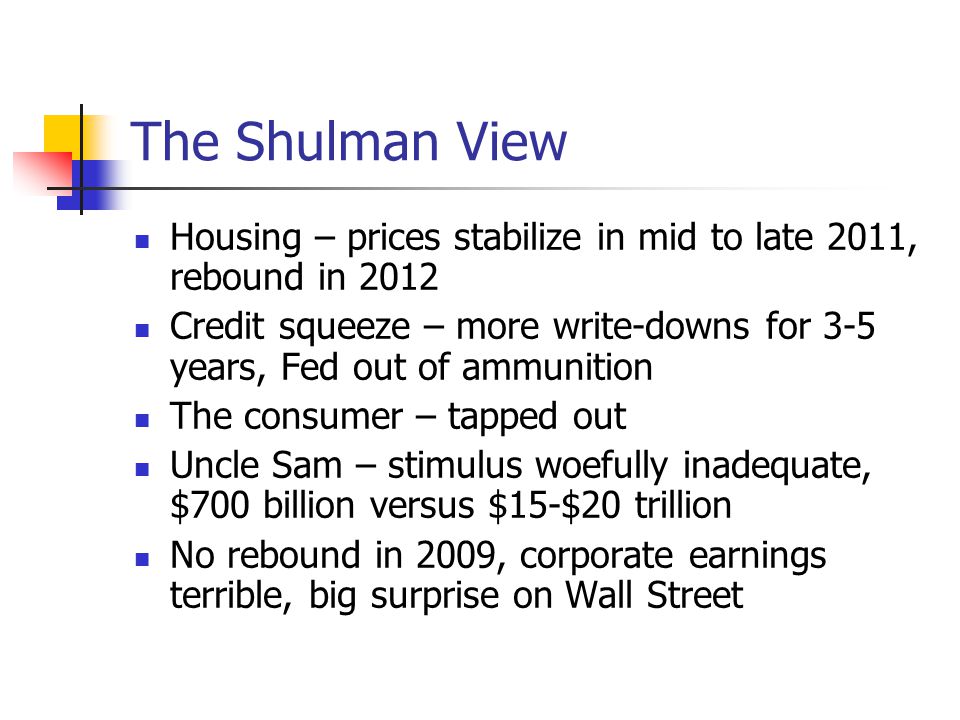 The Shulman View

- Housing – prices stabilize in mid to late 2011, rebound in 2012
- Credit squeeze – more write-downs for 3-5 years, Fed out of ammunition
- The consumer – tapped out
- Uncle Sam – stimulus woefully inadequate, \$700 billion versus \$15-\$20 trillion
- No rebound in 2009, corporate earnings terrible, big surprise on Wall Street